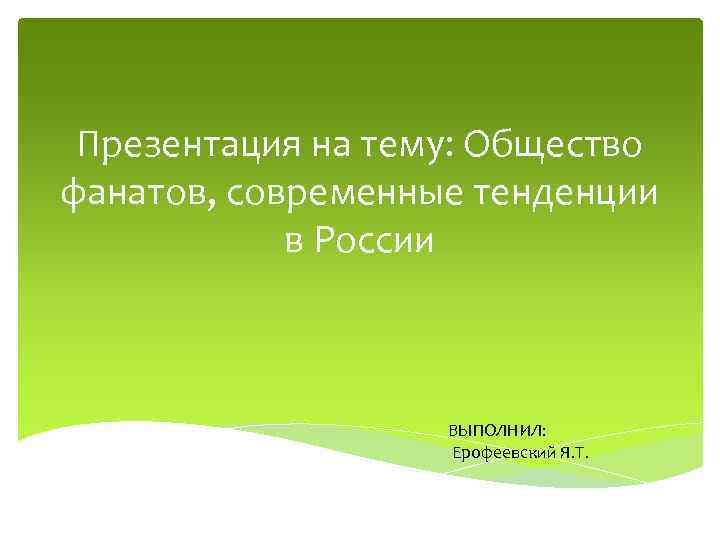 Презентация на тему: Общество фанатов, современные тенденции в России

ВЫПОЛНИЛ:
Ерофеевский Я.Т.